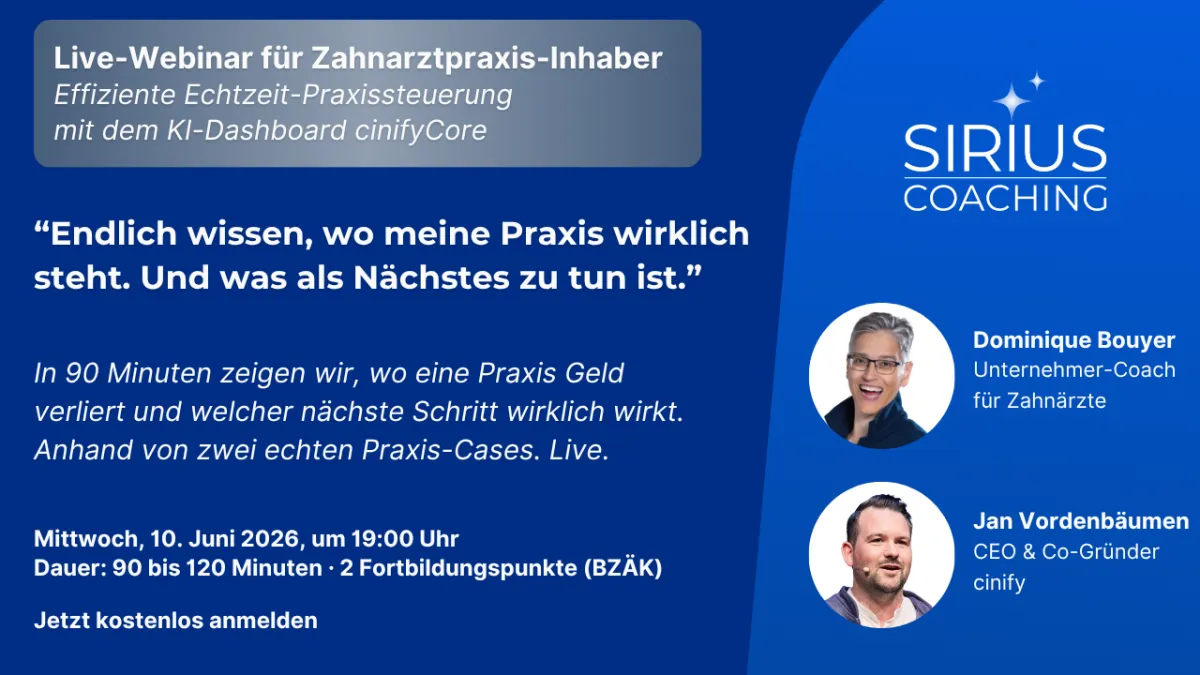 Live-Webinar für Zahnarztpraxis-Inhaber
Effiziente Echtzeit-Praxissteuerung mit dem KI-Dashboard cinifyCore

“Endlich wissen, wo meine Praxis wirklich steht. Und was als Nächstes zu tun ist.”

In 90 Minuten zeigen wir, wo eine Praxis Geld verliert und welcher nächste Schritt wirklich wirkt. Anhand von zwei echten Praxis-Cases. Live.

Mittwoch, 10. Juni 2026, um 19:00 Uhr
Dauer: 90 bis 120 Minuten · 2 Fortbildungspunkte (BZÄK)

Jetzt kostenlos anmelden

SIRIUS COACHING

Dominique Bouyer
Unternehmer-Coach für Zahnärzte

Jan Vordenbäumen
CEO & Co-Gründer cinify